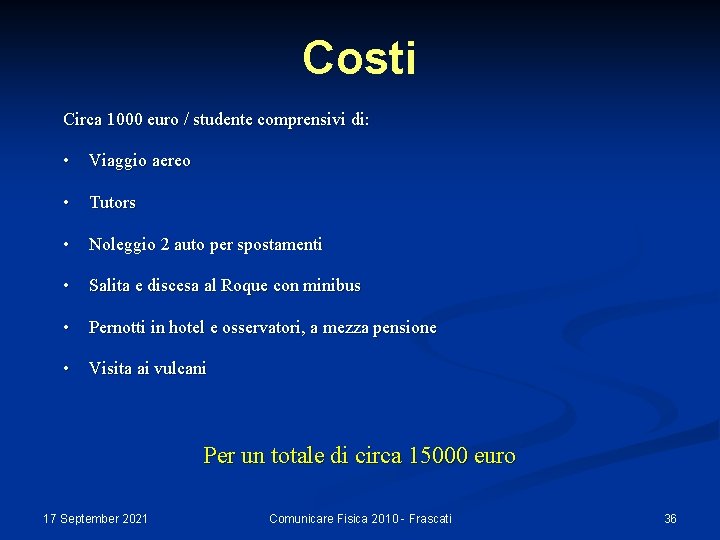 Costi

Circa 1000 euro / studente comprensivi di:

• Viaggio aereo

• Tutors

• Noleggio 2 auto per spostamenti

• Salita e discesa al Roque con minibus

• Pernotti in hotel e osservatori, a mezza pensione

• Visita ai vulcani

Per un totale di circa 15000 euro

17 September 2021

Comunicare Fisica 2010 - Frascati

36